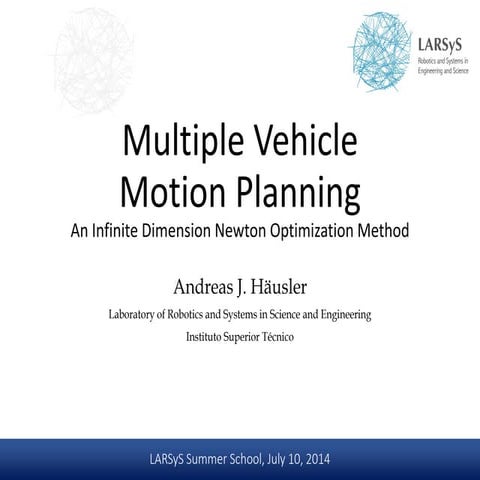 LARSyS
Robotics and Systems in Engineering and Science

Multiple Vehicle Motion Planning

An Infinite Dimension Newton Optimization Method

Andreas J. Häusler

Laboratory of Robotics and Systems in Science and Engineering

Instituto Superior Técnico

LARSyS Summer School, July 10, 2014